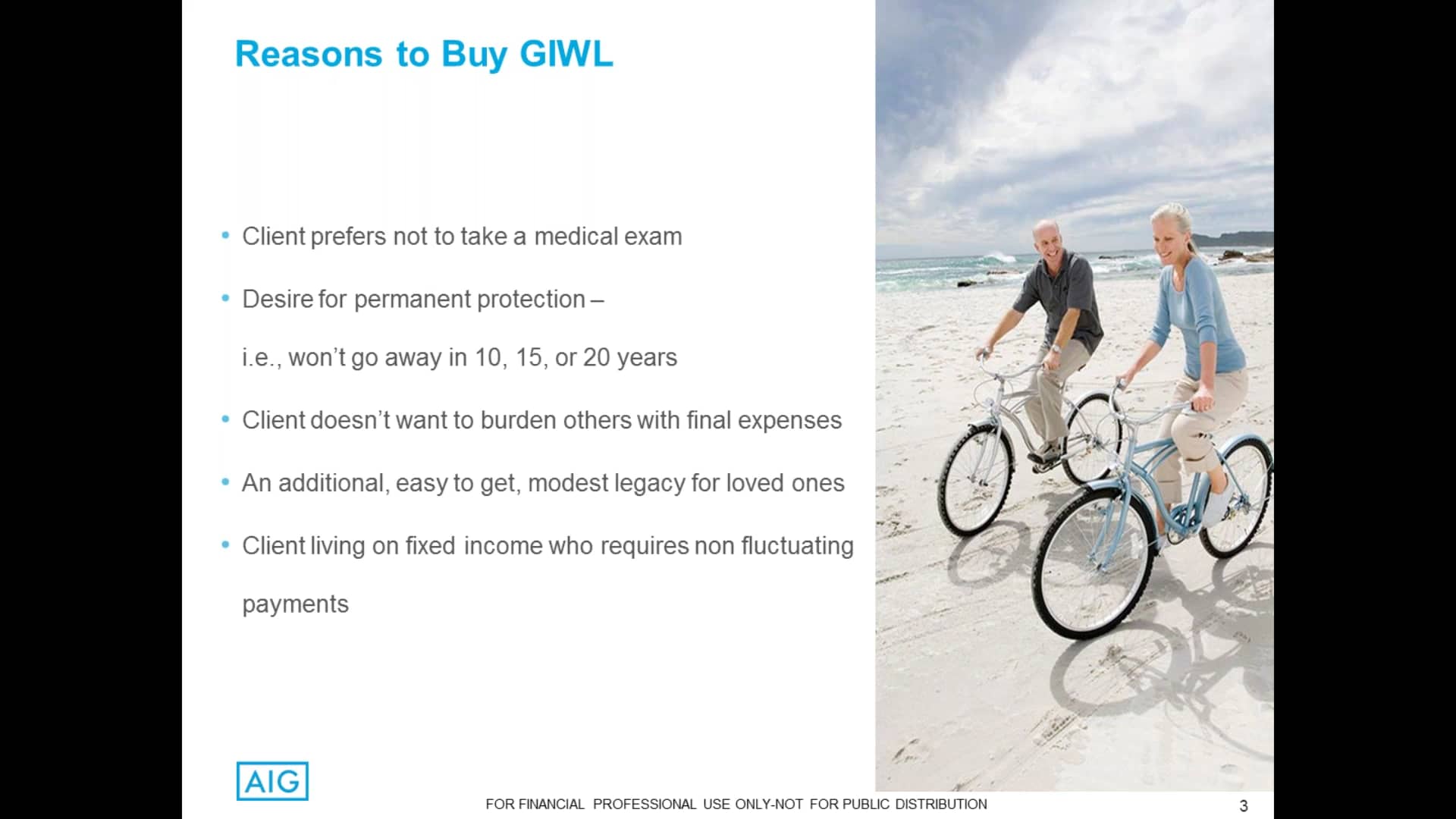 Reasons to Buy GIWL

• Client prefers not to take a medical exam

• Desire for permanent protection –

i.e., won't go away in 10, 15, or 20 years

• Client doesn't want to burden others with final expenses

• An additional, easy to get, modest legacy for loved ones

• Client living on fixed income who requires non fluctuating payments

AIG

FOR FINANCIAL PROFESSIONAL USE ONLY-NOT FOR PUBLIC DISTRIBUTION

3